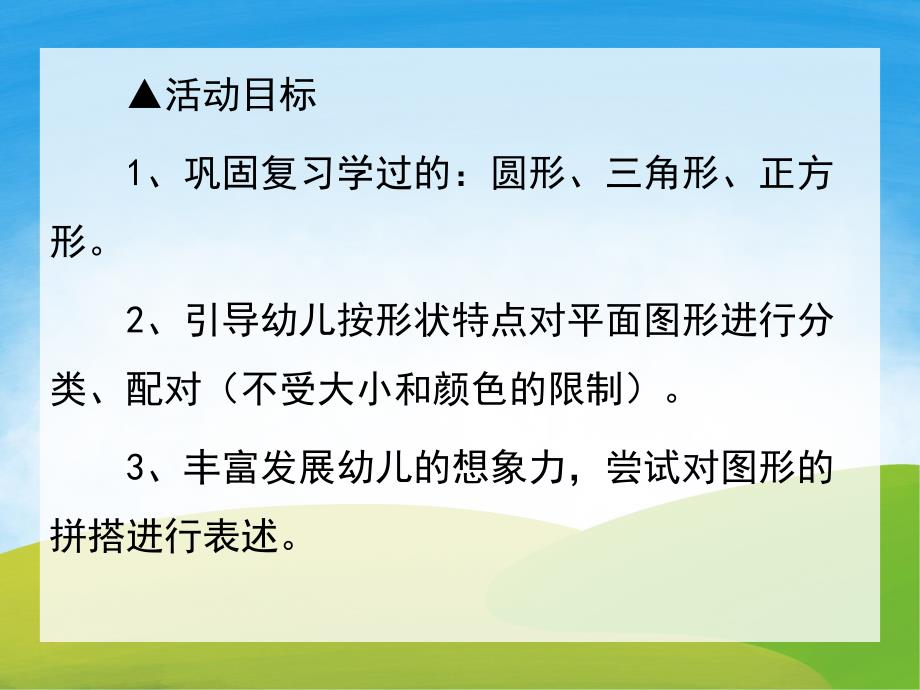 ▲活动目标

1、巩固复习学过的：圆形、三角形、正方形。

2、引导幼儿按形状特点对平面图形进行分类、配对（不受大小和颜色的限制）。

3、丰富发展幼儿的想象力，尝试对图形的拼搭进行表述。